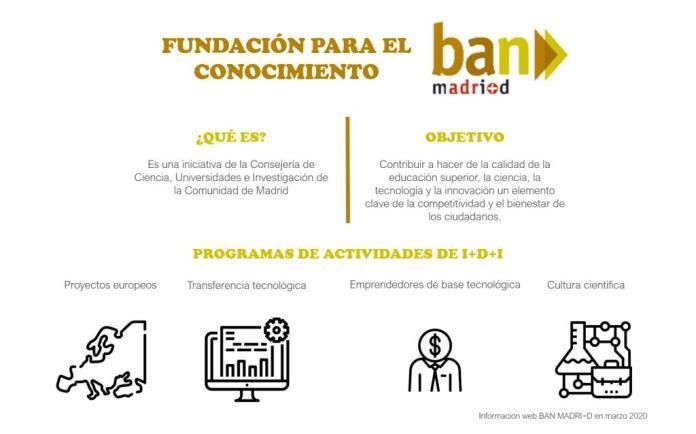 FUNDACIÓN PARA EL CONOCIMIENTO

ban
madri+d

¿QUÉ ES?

Es una iniciativa de la Consejería de Ciencia, Universidades e Investigación de la Comunidad de Madrid

OBJETIVO

Contribuir a hacer de la calidad de la educación superior, la ciencia, la tecnología y la innovación un elemento clave de la competitividad y el bienestar de los ciudadanos.

PROGRAMAS DE ACTIVIDADES DE I+D+I

Proyectos europeos

Transferencia tecnológica

Emprendedores de base tecnológica

Cultura científica

$

Información web BAN MADRI+D en marzo 2020